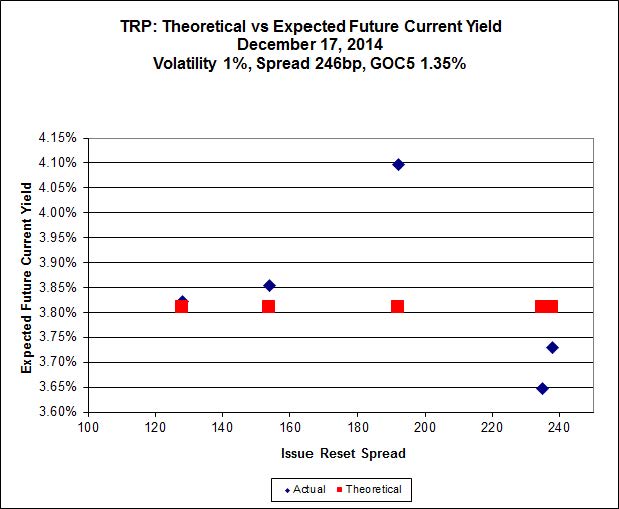 TRP: Theoretical vs Expected Future Current Yield
December 17, 2014
Volatility 1%, Spread 246bp, GOC5 1.35%

Expected Future Current Yield

4.15%
4.10%
4.05%
4.00%
3.95%
3.90%
3.85%
3.80%
3.75%
3.70%
3.65%
3.60%

100 120 140 160 180 200 220 240

Issue Reset Spread

Actual Theoretical